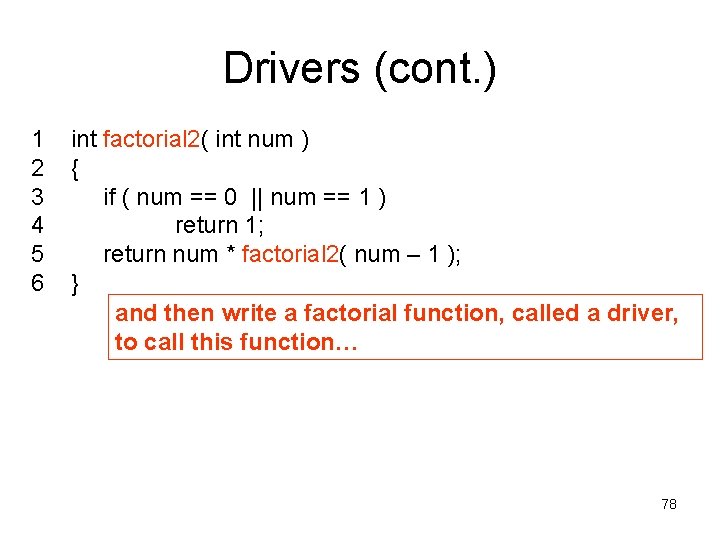 Drivers (cont.)

1 int factorial2( int num )
2 {
3 if ( num == 0 || num == 1 )
4 return 1;
5 return num * factorial2( num – 1 );
6 }

and then write a factorial function, called a driver, to call this function…

78